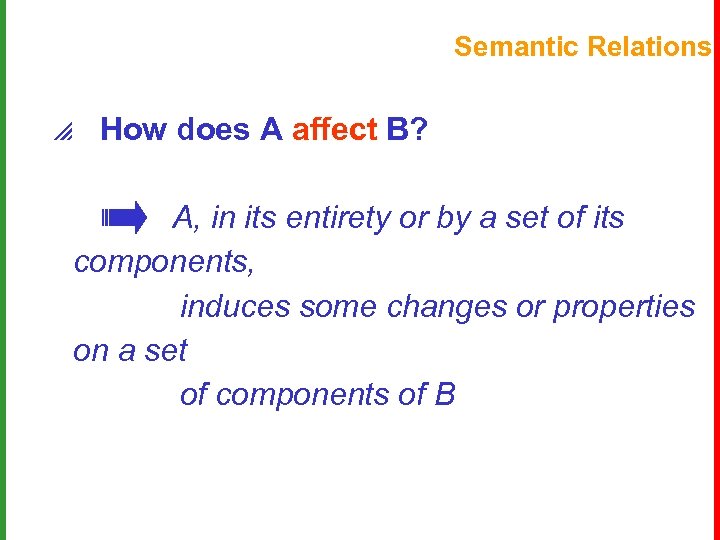 Semantic Relations

How does A affect B?

A, in its entirety or by a set of its components,
induces some changes or properties on a set
of components of B